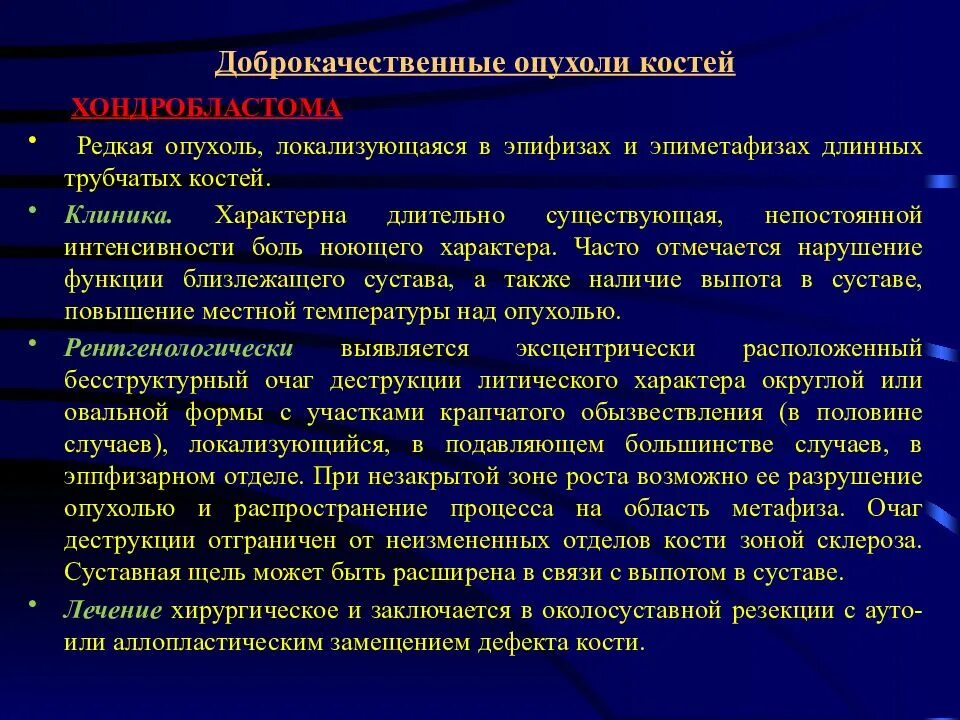 Доброкачественные опухоли костей

ХОНДРОБЛАСТОМА

• Редкая опухоль, локализующаяся в эпифизах и эпиметафизах длинных трубчатых костей.

• Клиника. Характерна длительно существующая, непостоянной интенсивности боль ноющего характера. Часто отмечается нарушение функции близлежащего сустава, а также наличие выпота в суставе, повышение местной температуры над опухолью.

• Рентгенологически выявляется эксцентрически расположенный бесструктурный очаг деструкции литического характера округлой или овальной формы с участками крапчатого обызвествления (в половине случаев), локализующийся, в подавляющем большинстве случаев, в эппфизарном отделе. При незакрытой зоне роста возможно ее разрушение опухолью и распространение процесса на область метафиза. Очаг деструкции отграничен от неизмененных отделов кости зоной склероза. Суставная щель может быть расширена в связи с выпотом в суставе.

• Лечение хирургическое и заключается в околосуставной резекции с ауто- или аллопластическим замещением дефекта кости.